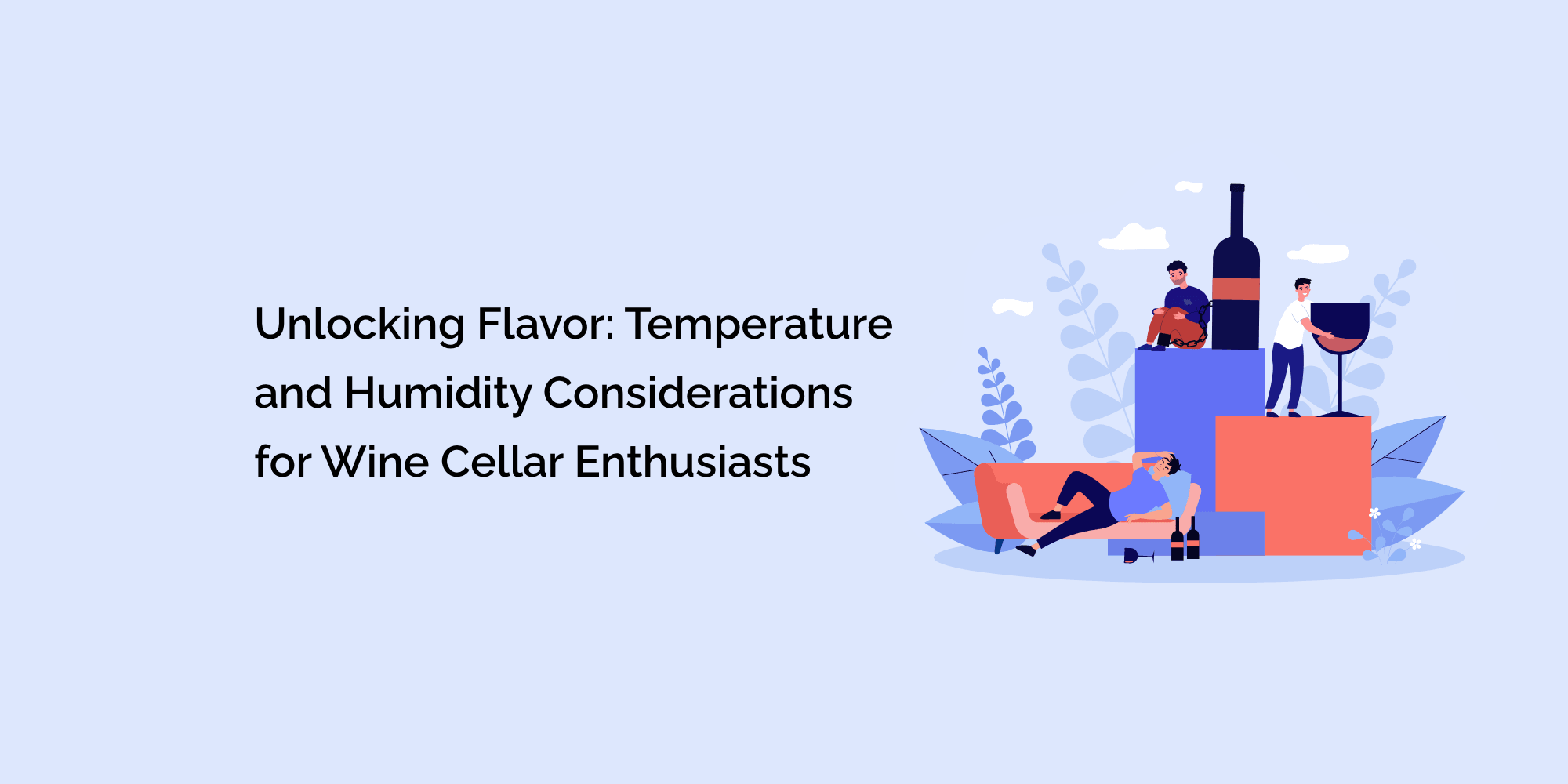 Unlocking Flavor: Temperature and Humidity Considerations for Wine Cellar Enthusiasts